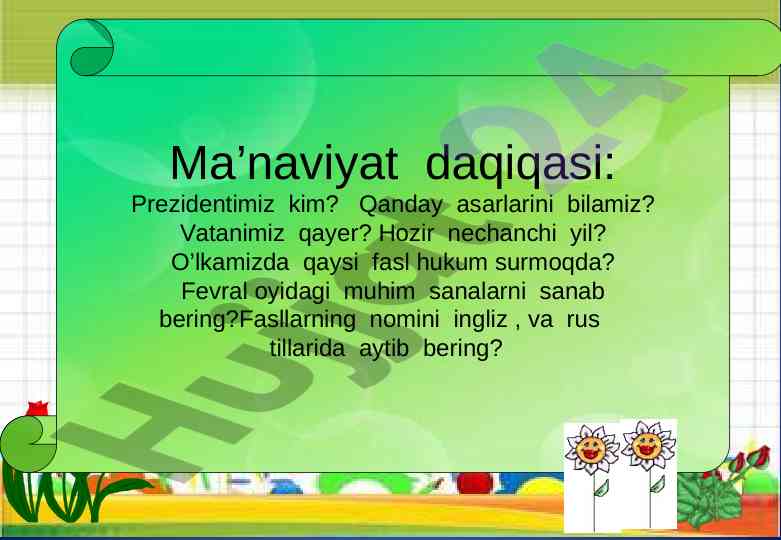 Ma’naviyat daqiqasi:

Prezidentimiz kim? Qanday asarlarini bilamiz? Vatanimiz qayer? Hozir nechanchi yil? O’lkamizda qaysi fasl hukum surmoqda? Fevral oyidagi muhim sanalarni sanab bering?Fasllarning nomini ingliz , va rus tillarida aytib bering?

Hujjat24